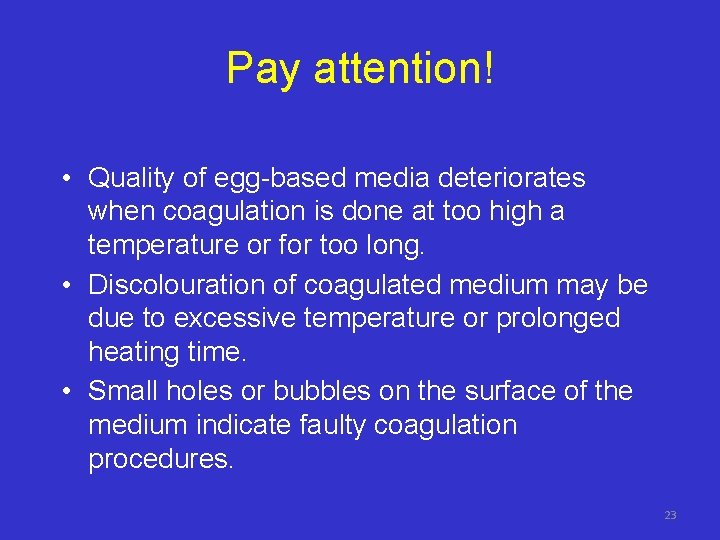 Pay attention!

• Quality of egg-based media deteriorates when coagulation is done at too high a temperature or for too long.
• Discolouration of coagulated medium may be due to excessive temperature or prolonged heating time.
• Small holes or bubbles on the surface of the medium indicate faulty coagulation procedures.

23